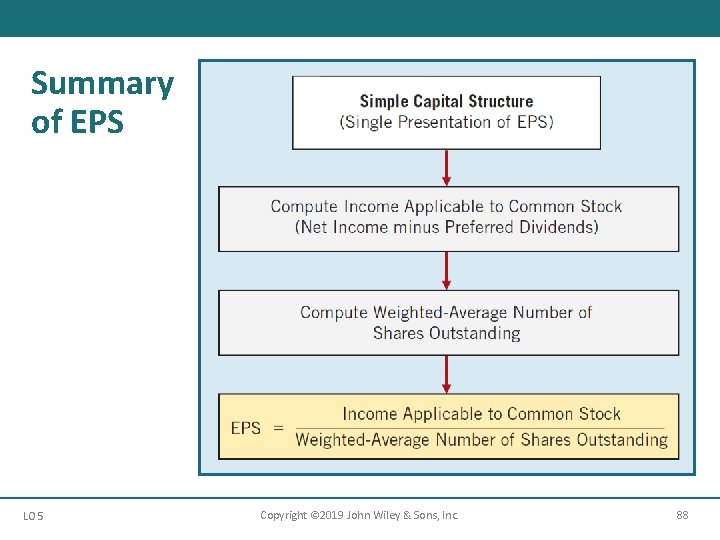 Summary of EPS

Simple Capital Structure
(Single Presentation of EPS)

Compute Income Applicable to Common Stock
(Net Income minus Preferred Dividends)

Compute Weighted-Average Number of Shares Outstanding

$\text{EPS} = \frac{\text{Income Applicable to Common Stock}}{\text{Weighted-Average Number of Shares Outstanding}}$

LO 5

Copyright ©2019 John Wiley & Sons, Inc.

88